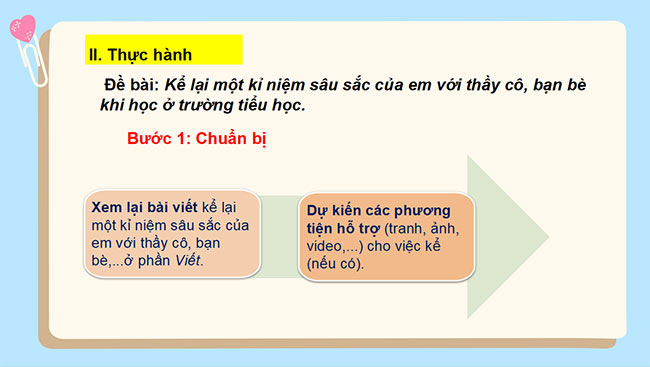 II. Thực hành

Đề bài: Kể lại một kỉ niệm sâu sắc của em với thầy cô, bạn bè khi học ở trường tiểu học.

Bước 1: Chuẩn bị

Xem lại bài viết kể lại một kỉ niệm sâu sắc của em với thầy cô, bạn bè,...ở phần Viết.

Dự kiến các phương tiện hỗ trợ (tranh, ảnh, video,...) cho việc kể (nếu có).